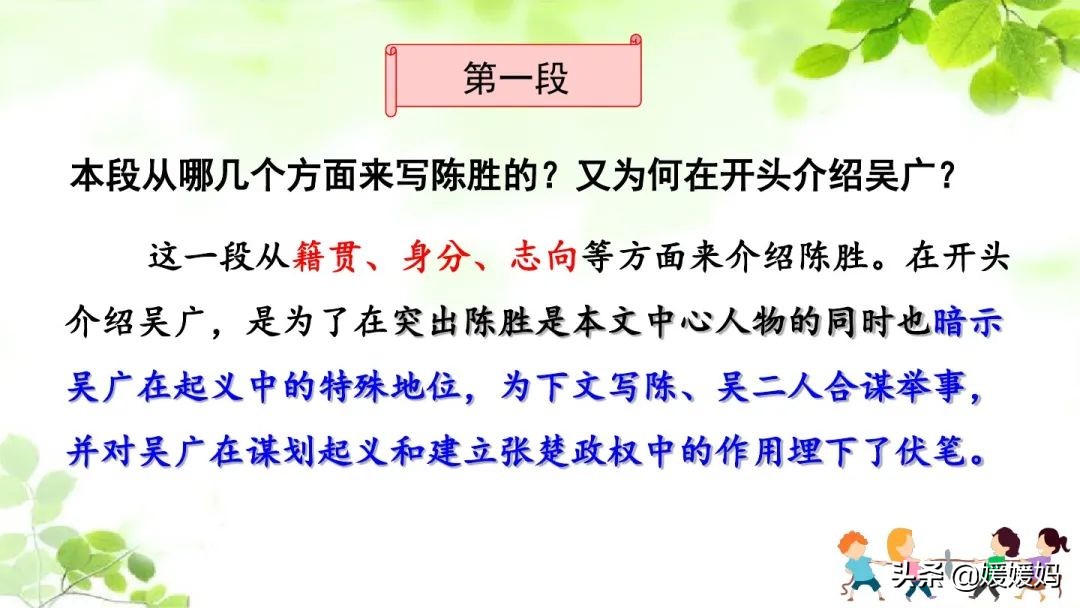 第一段

本段从哪几个方面来写陈胜的？又为何在开头介绍吴广？

这一段从籍贯、身分、志向等方面来介绍陈胜。在开头介绍吴广，是为了在突出陈胜是本文中心人物的同时也暗示吴广在起义中的特殊地位，为下文写陈、吴二人合谋举事，并对吴广在谋划起义和建立张楚政权中的作用埋下了伏笔。

头条 @媛媛妈